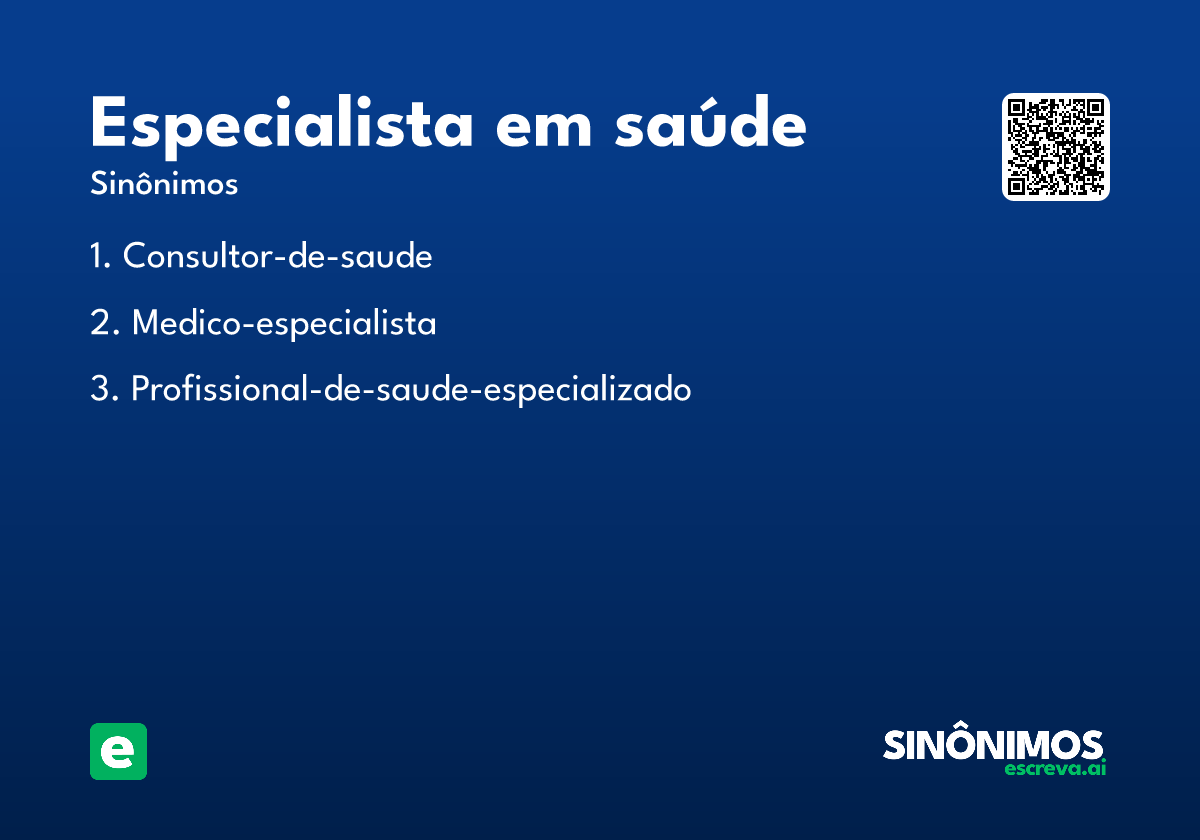 Especialista em saúde
Sinônimos

1. Consultor-de-saude

2. Medico-especialista

3. Profissional-de-saude-especializado

e

SINÔNIMOS
escreva.ai